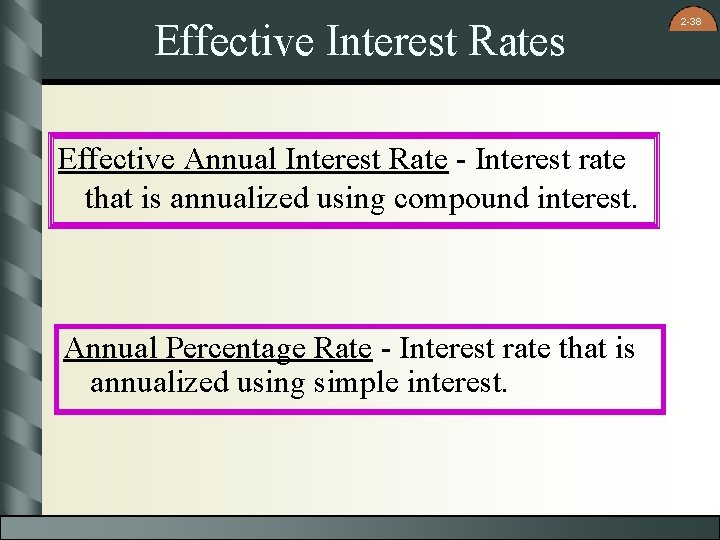 2-38

Effective Interest Rates

Effective Annual Interest Rate - Interest rate that is annualized using compound interest.

Annual Percentage Rate - Interest rate that is annualized using simple interest.